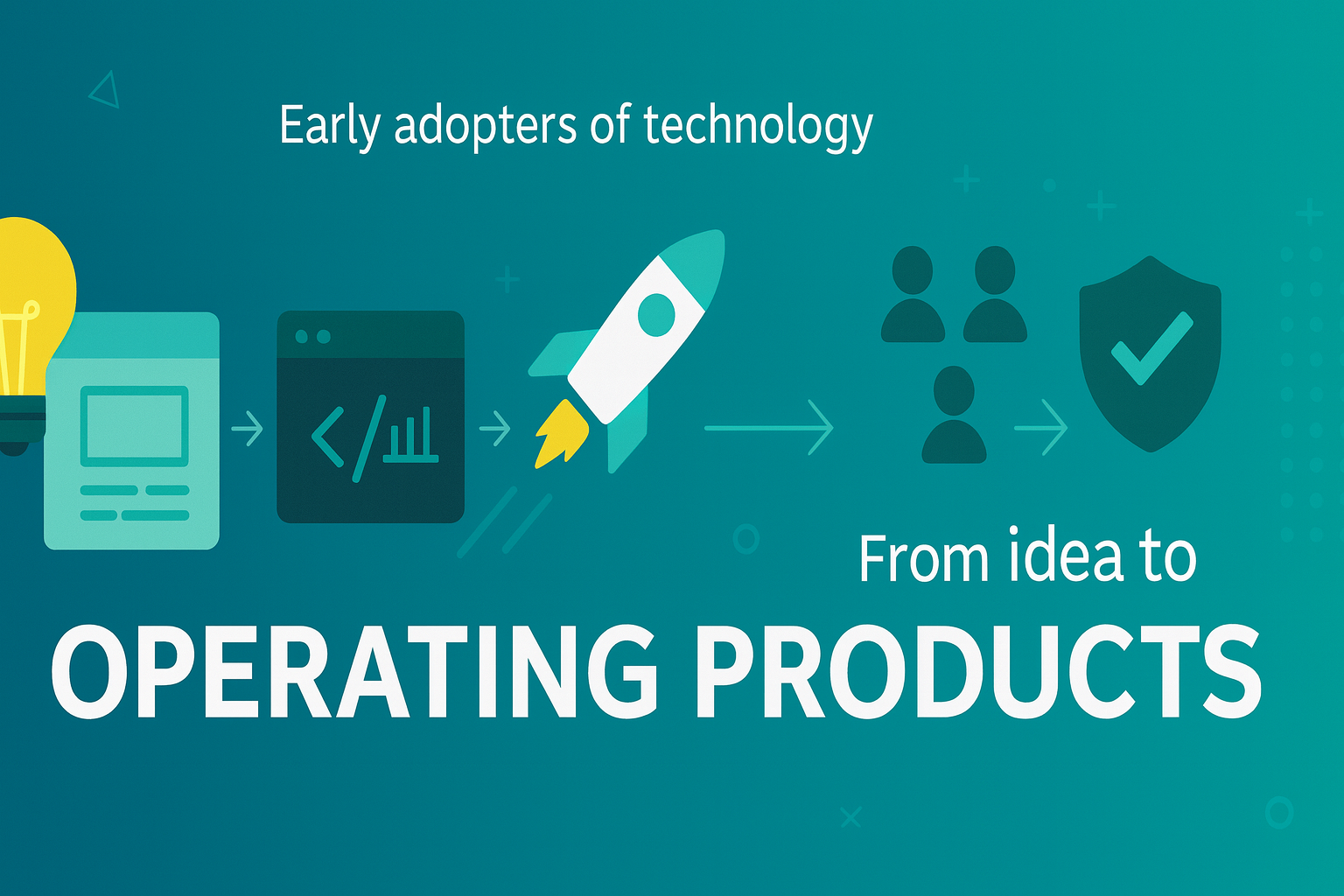 Early adopters of technology

From idea to

OPERATING PRODUCTS